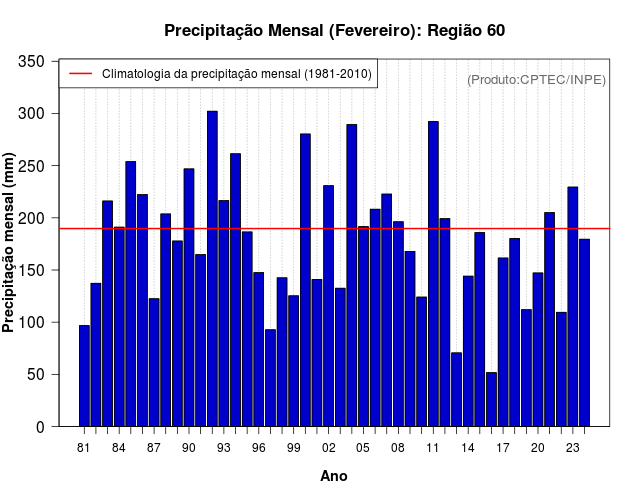 Precipitação Mensal (Fevereiro): Região 60

Climatologia da precipitação mensal (1981-2010)

(Produto:CPTEC/INPE)

Precipitação mensal (mm)

350
300
250
200
150
100
50
0

81 84 87 90 93 96 99 02 05 08 11 14 17 20 23

Ano